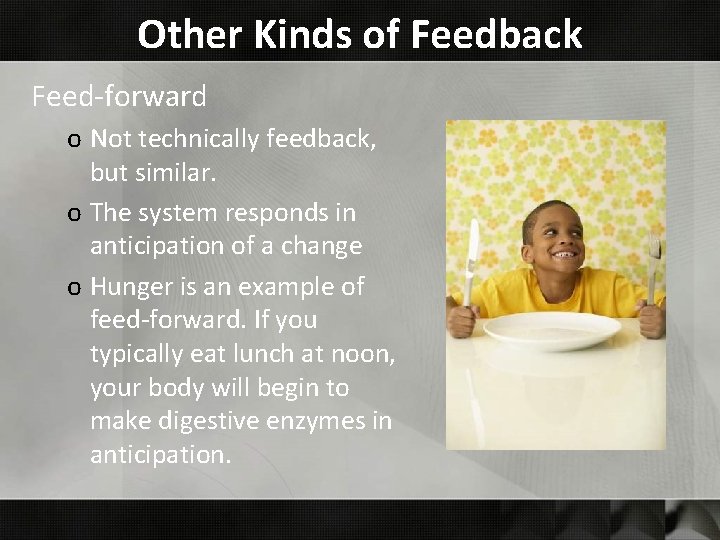 Other Kinds of Feedback

Feed-forward

o Not technically feedback, but similar.

o The system responds in anticipation of a change

o Hunger is an example of feed-forward. If you typically eat lunch at noon, your body will begin to make digestive enzymes in anticipation.